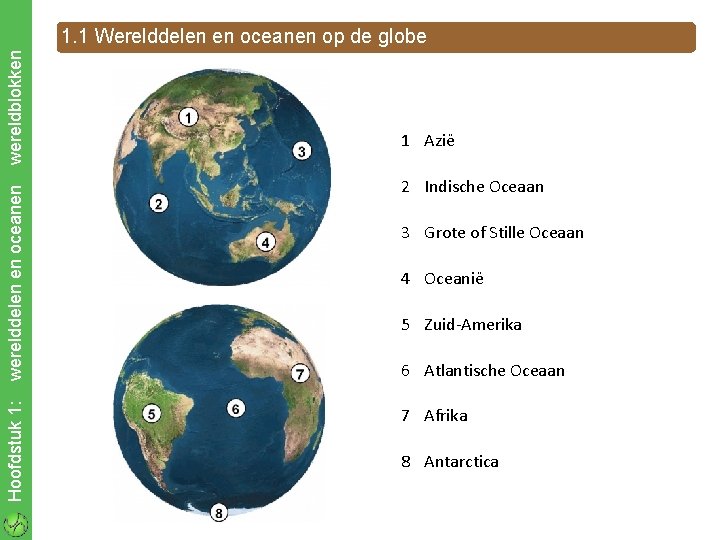 Hoofdstuk 1: werelddelen en oceanen wereldblokken

1.1 Werelddelen en oceanen op de globe

1
3
2
4
7
5
6
8

1 Azië

2 Indische Oceaan

3 Grote of Stille Oceaan

4 Oceanië

5 Zuid-Amerika

6 Atlantische Oceaan

7 Afrika

8 Antarctica